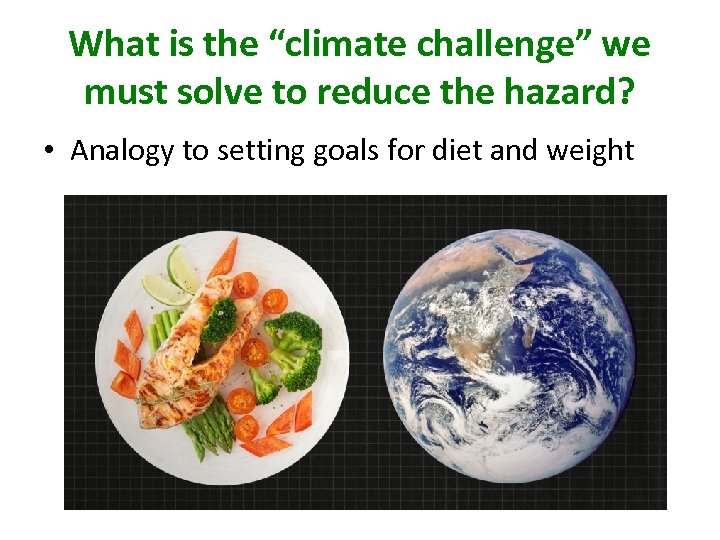 What is the “climate challenge” we must solve to reduce the hazard?

• Analogy to setting goals for diet and weight